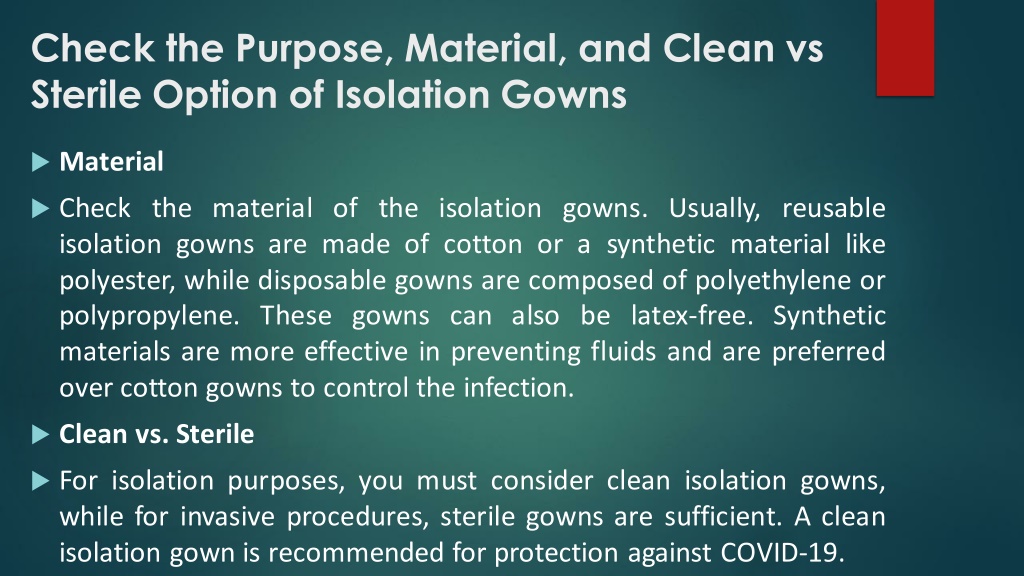 Check the Purpose, Material, and Clean vs Sterile Option of Isolation Gowns

Material

Check the material of the isolation gowns. Usually, reusable isolation gowns are made of cotton or a synthetic material like polyester, while disposable gowns are composed of polyethylene or polypropylene. These gowns can also be latex-free. Synthetic materials are more effective in preventing fluids and are preferred over cotton gowns to control the infection.

Clean vs. Sterile

For isolation purposes, you must consider clean isolation gowns, while for invasive procedures, sterile gowns are sufficient. A clean isolation gown is recommended for protection against COVID-19.